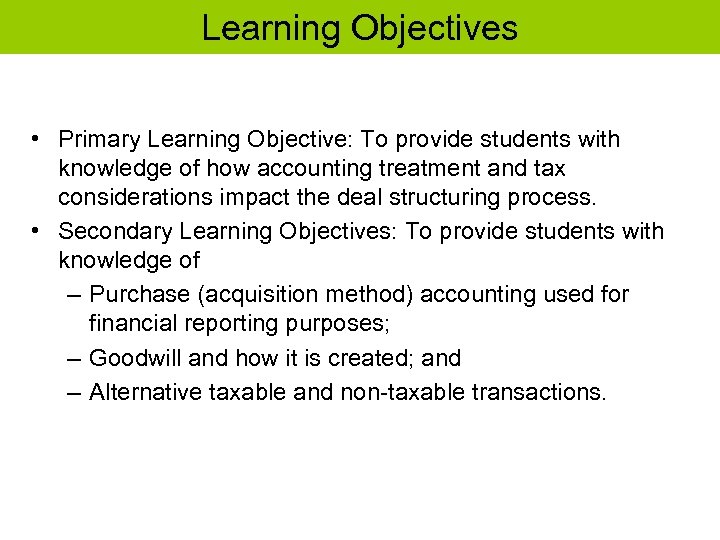 Learning Objectives

• Primary Learning Objective: To provide students with knowledge of how accounting treatment and tax considerations impact the deal structuring process.
• Secondary Learning Objectives: To provide students with knowledge of
– Purchase (acquisition method) accounting used for financial reporting purposes;
– Goodwill and how it is created; and
– Alternative taxable and non-taxable transactions.